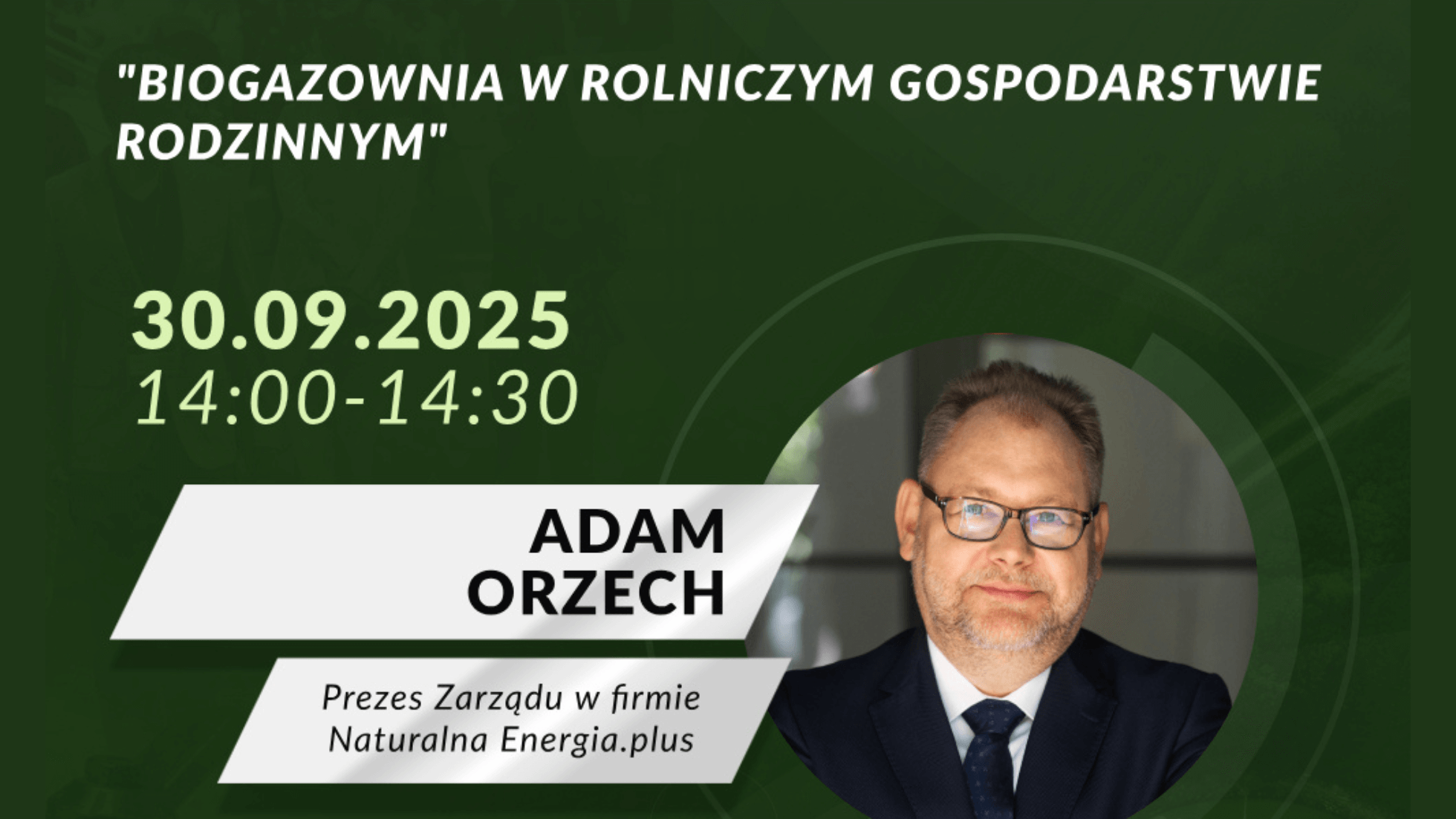 "BIOGAZOWNIA W ROLNICZYM GOSPODARSTWIE RODZINNYM"

30.09.2025
14:00-14:30

ADAM
ORZECH

Prezes Zarządu w firmie
Naturalna Energia.plus